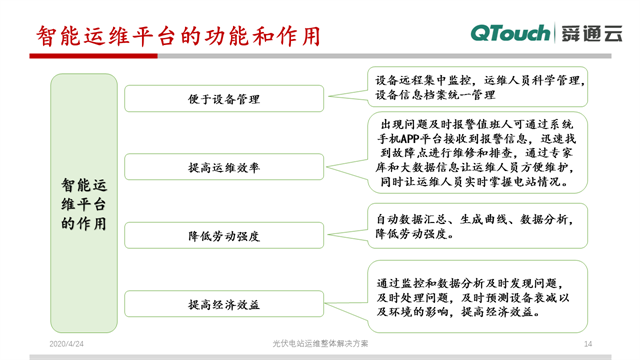 智能运维平台的功能和作用

QTouch 舜通云

智能运维平台的作用

便于设备管理

设备远程集中监控，运维人员科学管理，设备信息档案统一管理

提高运维效率

出现问题及时报警值班人可通过系统手机APP平台接收到报警信息，迅速找到故障点进行维修和排查，通过专家库和大数据信息让运维人员方便维护，同时让运维人员实时掌握电站情况。

降低劳动强度

自动数据汇总、生成曲线、数据分析，降低劳动强度。

提高经济效益

通过监控和数据分析及时发现问题，及时处理问题，及时预测设备衰减以及环境的影响，提高经济效益。

2020/4/24

光伏电站运维整体解决方案

14